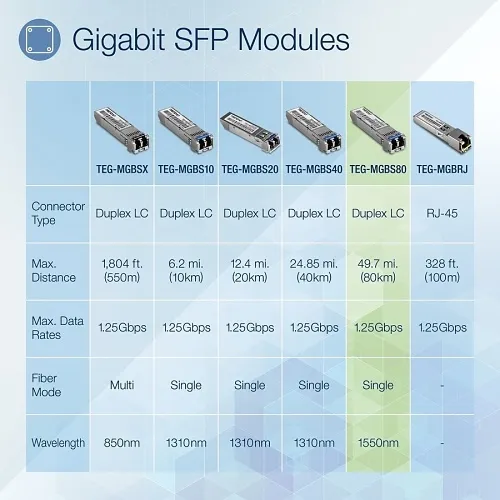 Gigabit SFP Modules

| | TEG-MGBSX | TEG-MGBS10 | TEG-MGBS20 | TEG-MGBS40 | TEG-MGBS80 | TEG-MGBRJ |
|---|---|---|---|---|---|---|
| Connector Type | Duplex LC | Duplex LC | Duplex LC | Duplex LC | Duplex LC | RJ-45 |
| Max. Distance | 1,804 ft. (550m) | 6.2 mi. (10km) | 12.4 mi. (20km) | 24.85 mi. (40km) | 49.7 mi. (80km) | 328 ft. (100m) |
| Max. Data Rates | 1.25Gbps | 1.25Gbps | 1.25Gbps | 1.25Gbps | 1.25Gbps | 1.25Gbps |
| Fiber Mode | Multi | Single | Single | Single | Single | - |
| Wavelength | 850nm | 1310nm | 1310nm | 1310nm | 1550nm | - |